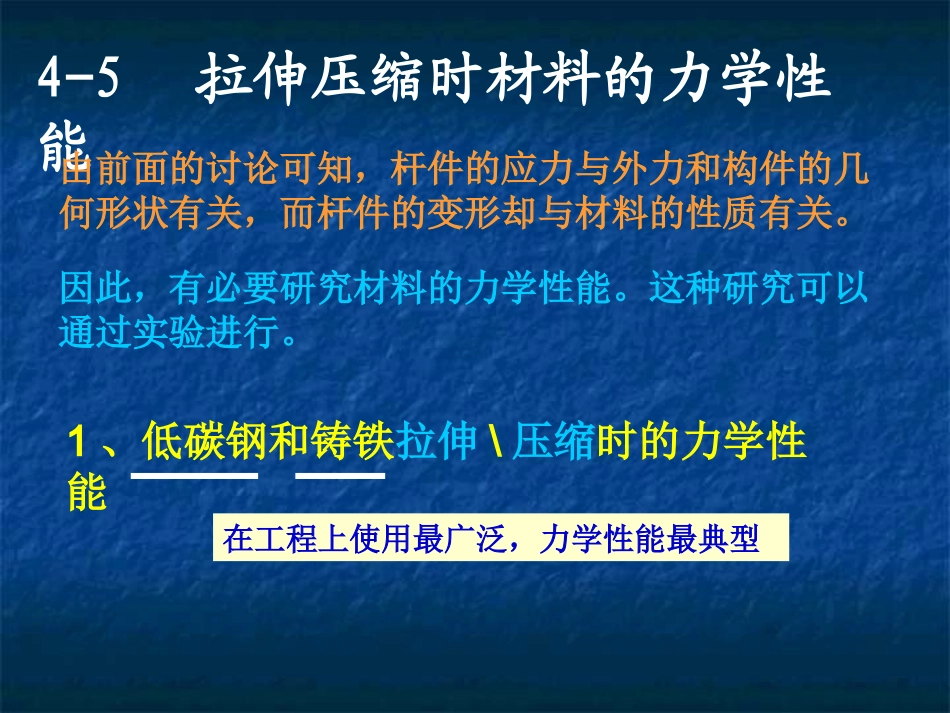 4-5　拉伸压缩时材料的力学性能

由前面的讨论可知，杆件的应力与外力和构件的几何形状有关，而杆件的变形却与材料的性质有关。

因此，有必要研究材料的力学性能。这种研究可以通过实验进行。

1 、低碳钢和铸铁拉伸 \ 压缩时的力学性能

在工程上使用最广泛，力学性能最典型